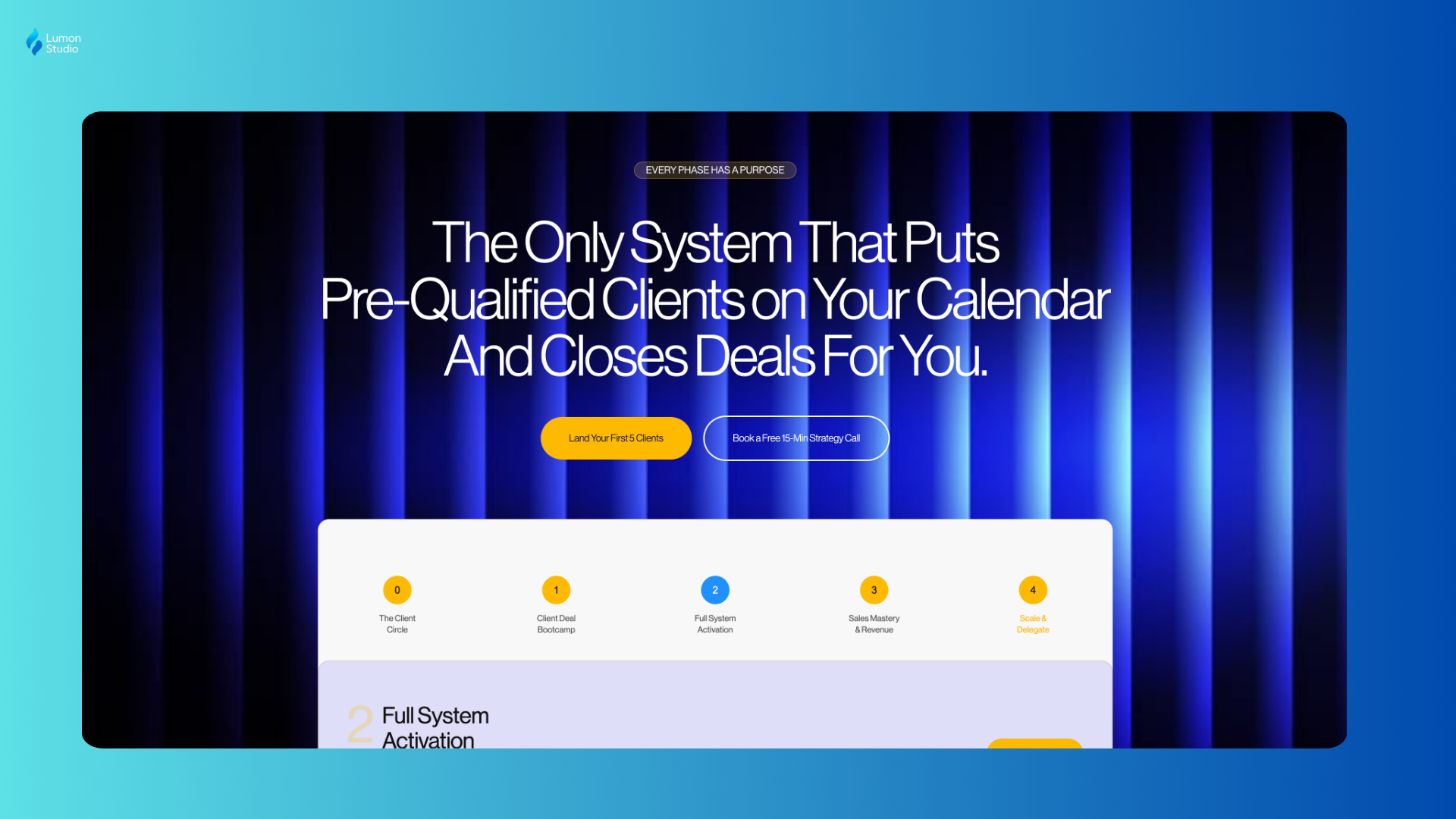 Lumon Studio

EVERY PHASE HAS A PURPOSE

The Only System That Puts Pre-Qualified Clients on Your Calendar And Closes Deals For You.

Land Your First 5 Clients

Book a Free 15-Min Strategy Call

0
The Client Circle

1
Client Deal Bootcamp

2
Full System Activation

3
Sales Mastery & Revenue

4
Scale & Delegate

2 Full System Activation